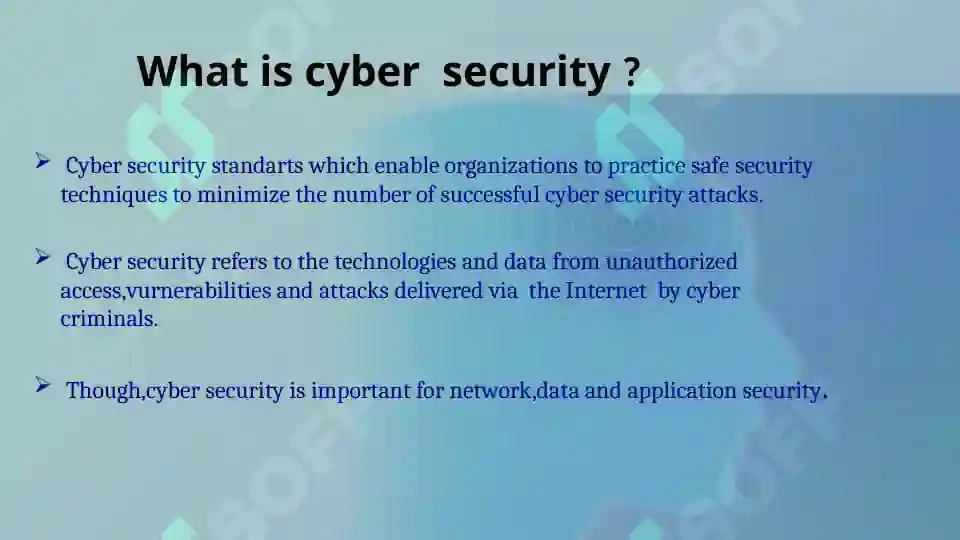 What is cyber security ?

➢ Cyber security standarts which enable organizations to practice safe security techniques to minimize the number of successful cyber security attacks.

➢ Cyber security refers to the technologies and data from unauthorized access,vurnerabilities and attacks delivered via the Internet by cyber criminals.

➢ Though,cyber security is important for network,data and application security.